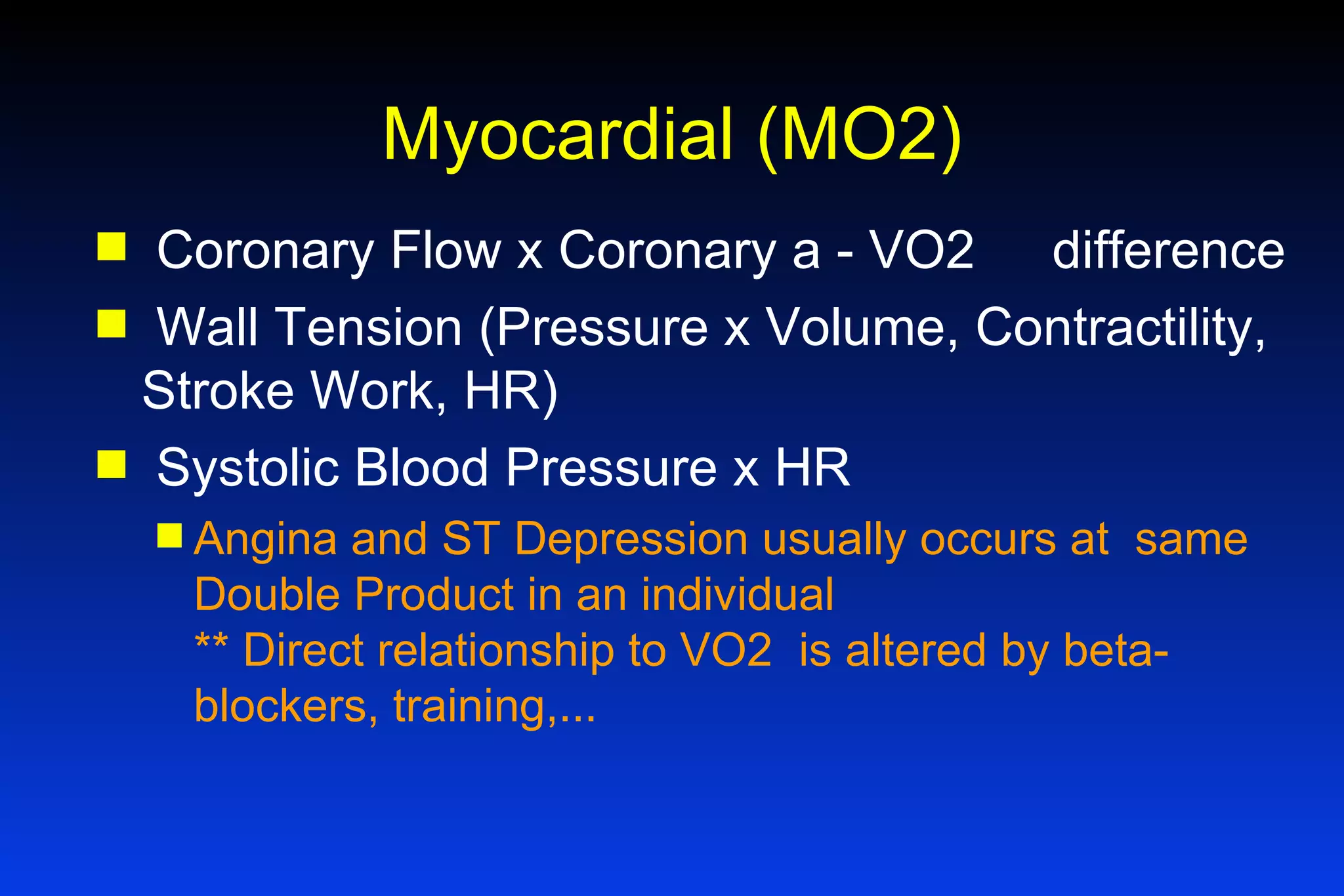 Myocardial (MO2)

Coronary Flow x Coronary a - VO2 difference

Wall Tension (Pressure x Volume, Contractility, Stroke Work, HR)

Systolic Blood Pressure x HR

Angina and ST Depression usually occurs at same Double Product in an individual
** Direct relationship to VO2 is altered by beta-blockers, training,...